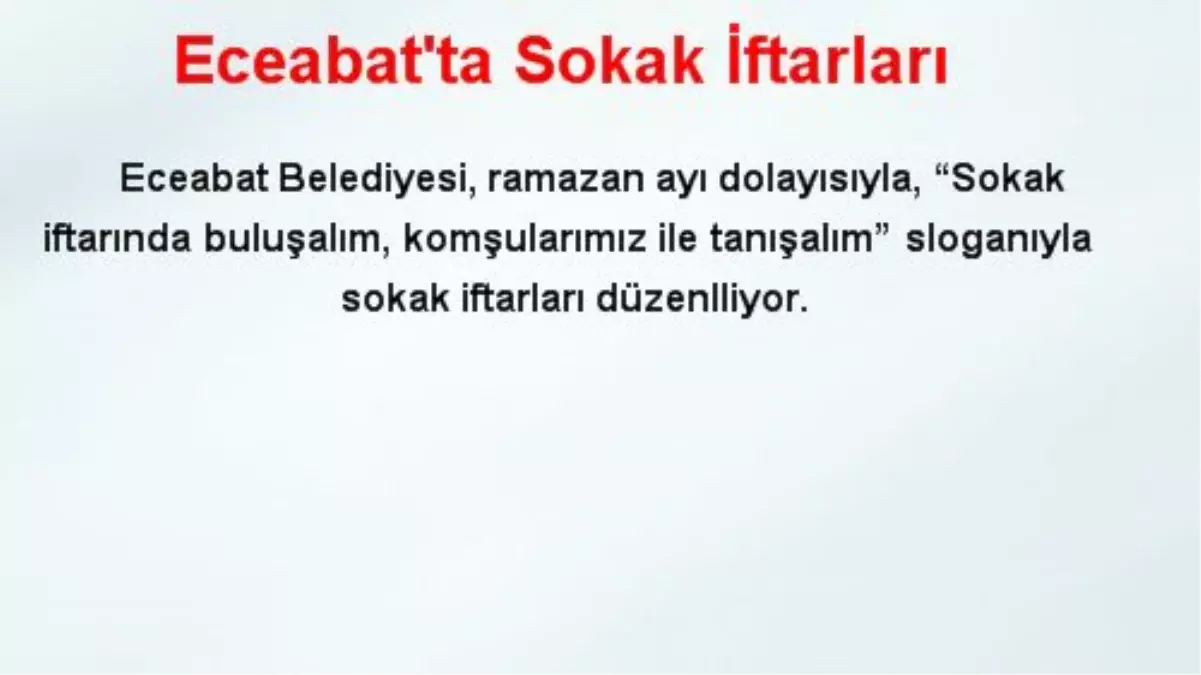 Eceabat'ta Sokak İftarları

Eceabat Belediyesi, ramazan ayı dolayısıyla, “Sokak iftarında buluşalım, komşularımız ile tanışalım” sloganıyla sokak iftarları düzenlliyor.